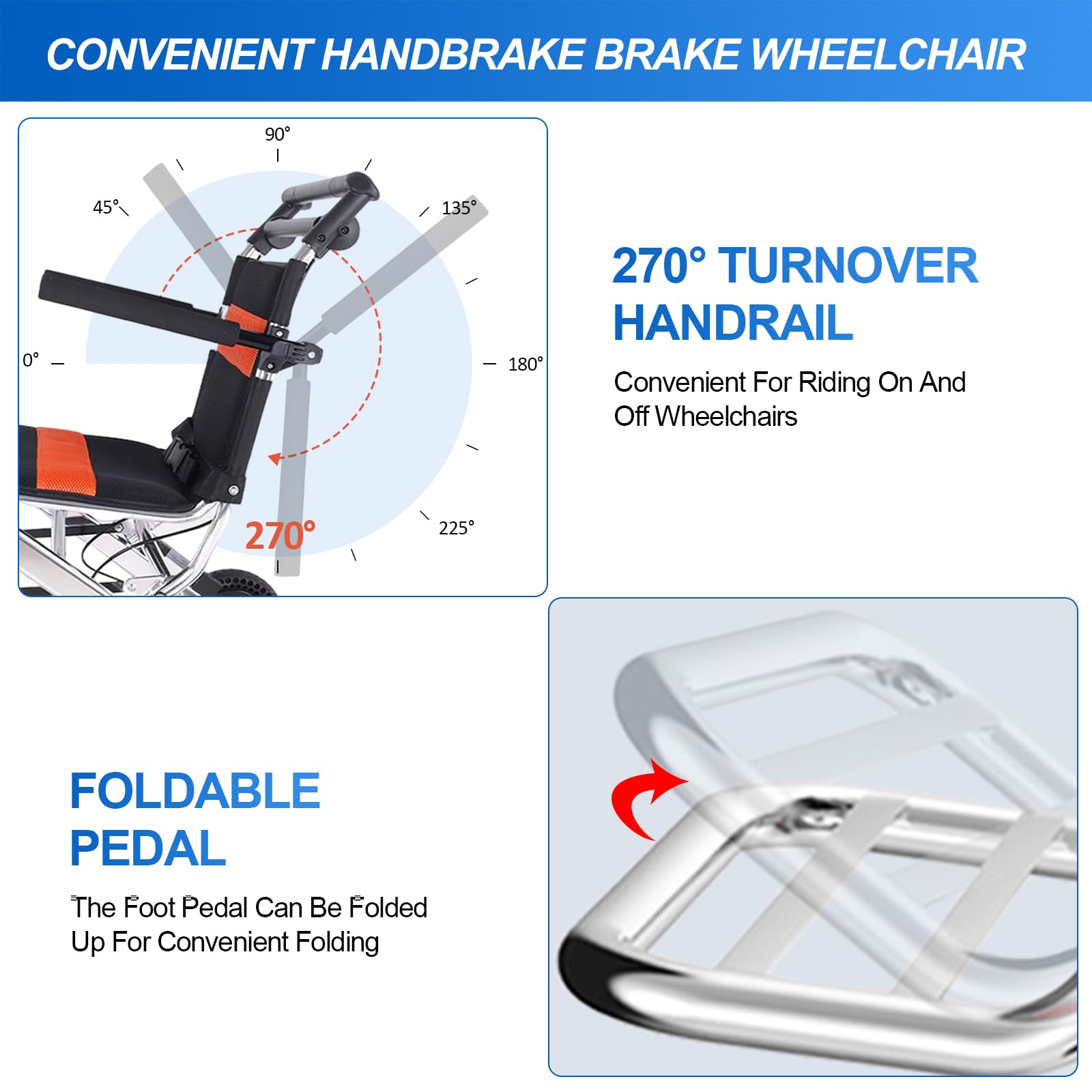 CONVENIENT HANDBRAKE BRAKE WHEELCHAIR

90°

45°

135°

0°

180°

225°

270°

270° TURNOVER HANDRAIL

Convenient For Riding On And Off Wheelchairs

FOLDABLE PEDAL

The Foot Pedal Can Be Folded Up For Convenient Folding